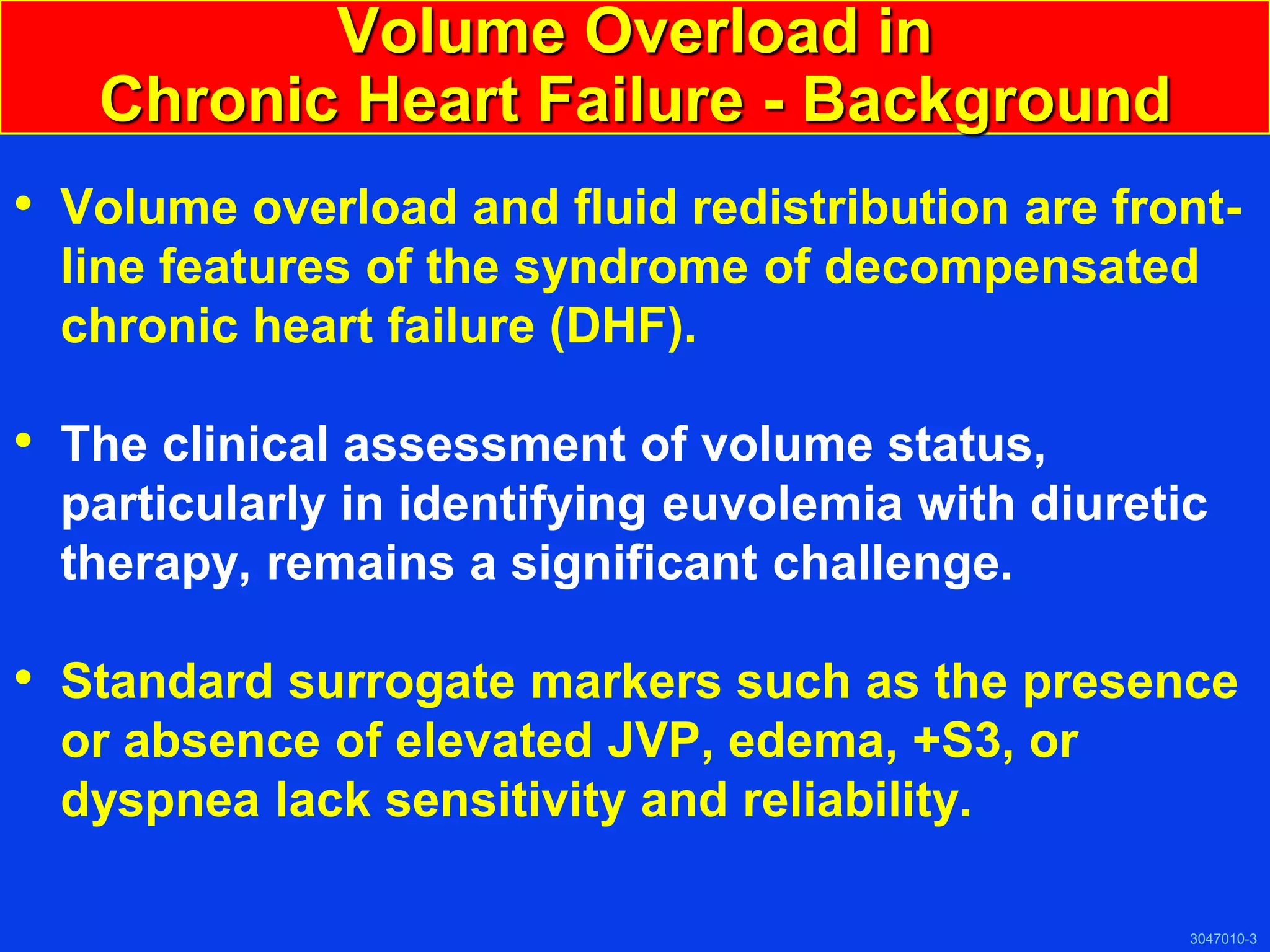 Volume Overload in Chronic Heart Failure - Background

• Volume overload and fluid redistribution are front-line features of the syndrome of decompensated chronic heart failure (DHF).

• The clinical assessment of volume status, particularly in identifying euvolemia with diuretic therapy, remains a significant challenge.

• Standard surrogate markers such as the presence or absence of elevated JVP, edema, +S3, or dyspnea lack sensitivity and reliability.

3047010-3